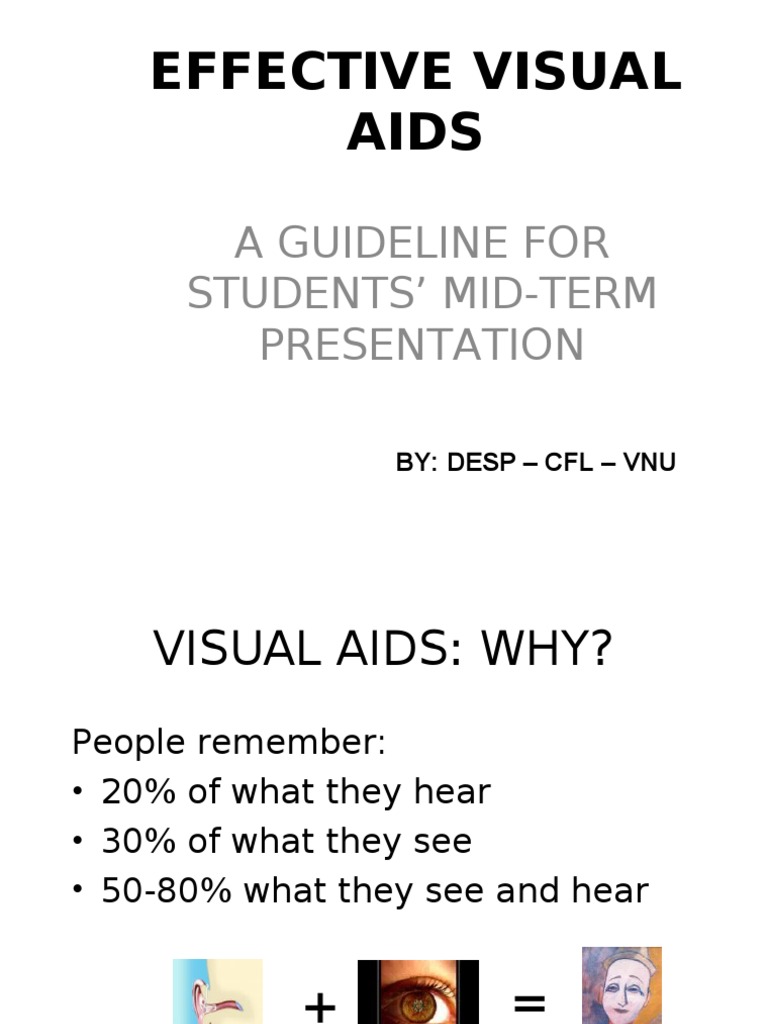 EFFECTIVE VISUAL AIDS

A GUIDELINE FOR STUDENTS’ MID-TERM PRESENTATION

BY: DESP – CFL – VNU

VISUAL AIDS: WHY?

People remember:
• 20% of what they hear
• 30% of what they see
• 50-80% what they see and hear

+ =